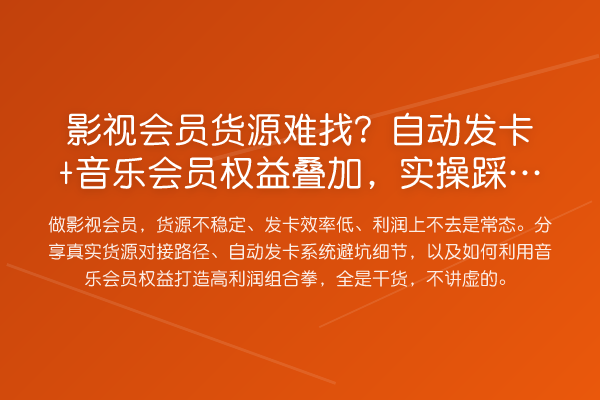 影视会员货源难找？自动发卡+音乐会员权益叠加，实操踩…

做影视会员，货源不稳定、发卡效率低、利润上不去是常态。分享真实货源对接路径、自动发卡系统避坑细节，以及如何利用音乐会员权益打造高利润组合拳，全是干货，不讲虚的。